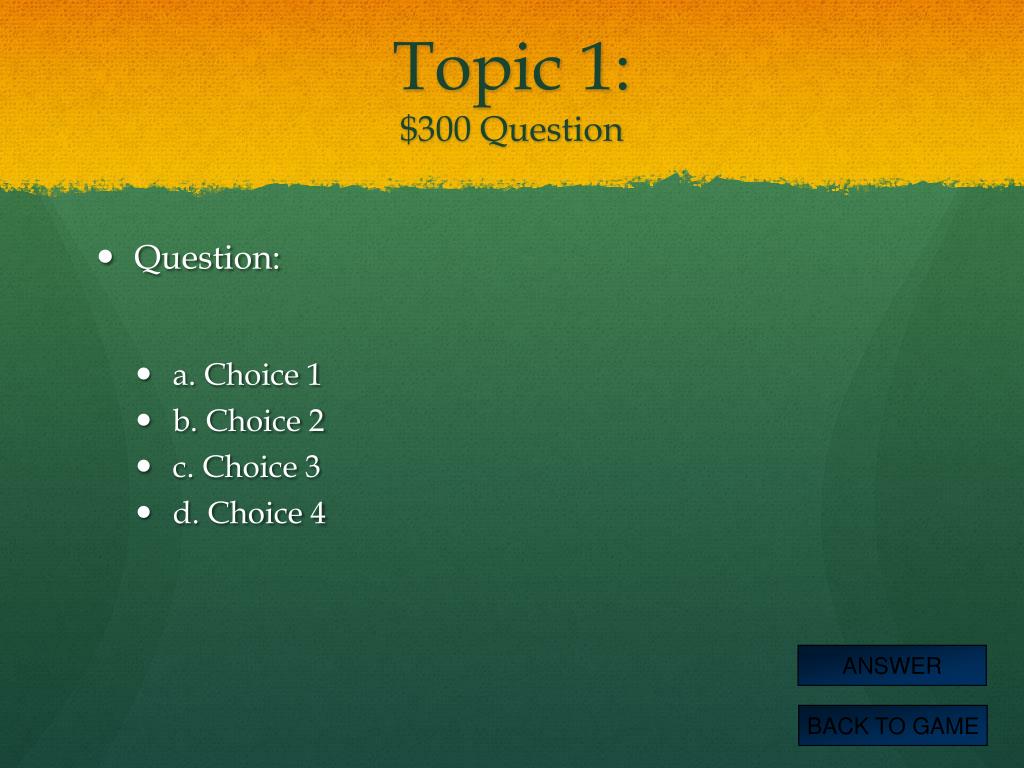 Topic 1:
\$300 Question

- Question:

- a. Choice 1
- b. Choice 2
- c. Choice 3
- d. Choice 4

ANSWER

BACK TO GAME